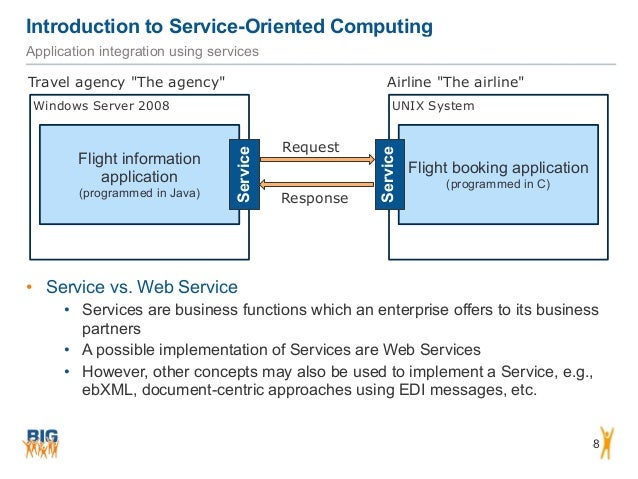 Introduction to Service-Oriented Computing

Application integration using services

Travel agency "The agency"

Windows Server 2008

Flight information application
(programmed in Java)

Service

Request

Response

Airline "The airline"

UNIX System

Service

Flight booking application
(programmed in C)

• Service vs. Web Service
  • Services are business functions which an enterprise offers to its business partners
  • A possible implementation of Services are Web Services
  • However, other concepts may also be used to implement a Service, e.g., ebXML, document-centric approaches using EDI messages, etc.

BIG

8